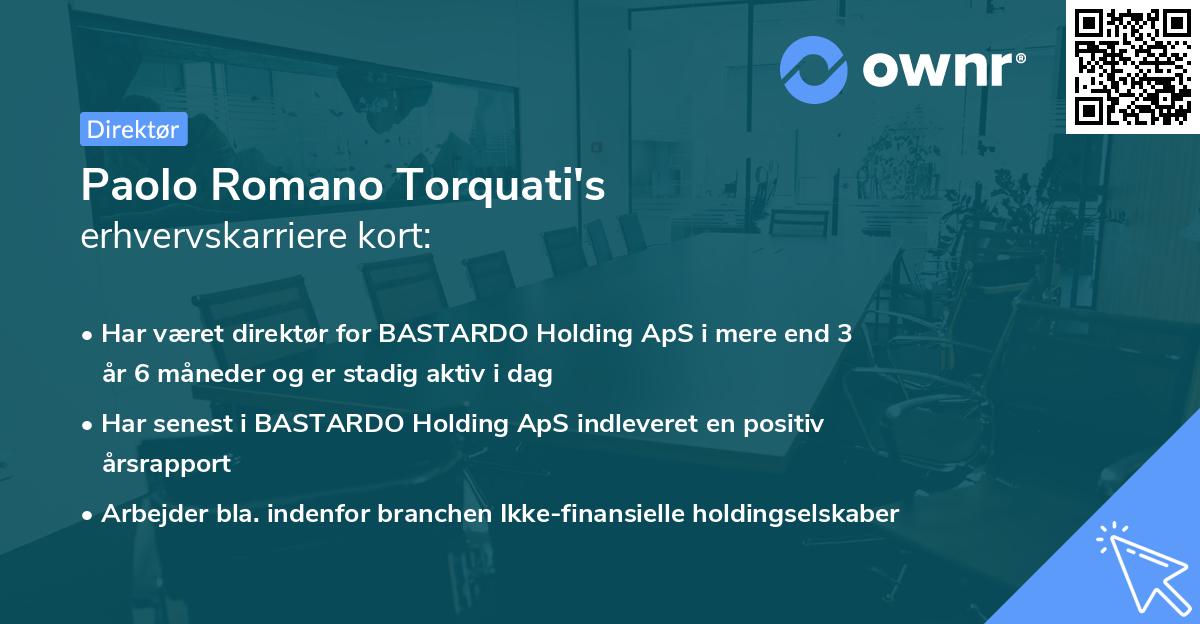 ownr®

Direktør

Paolo Romano Torquati's
erhvervskarriere kort:

• Har været direktør for BASTARDO Holding ApS i mere end 3 år 6 måneder og er stadig aktiv i dag

• Har senest i BASTARDO Holding ApS indleveret en positiv årsrapport

• Arbejder bla. indenfor branchen Ikke-finansielle holdingselskaber